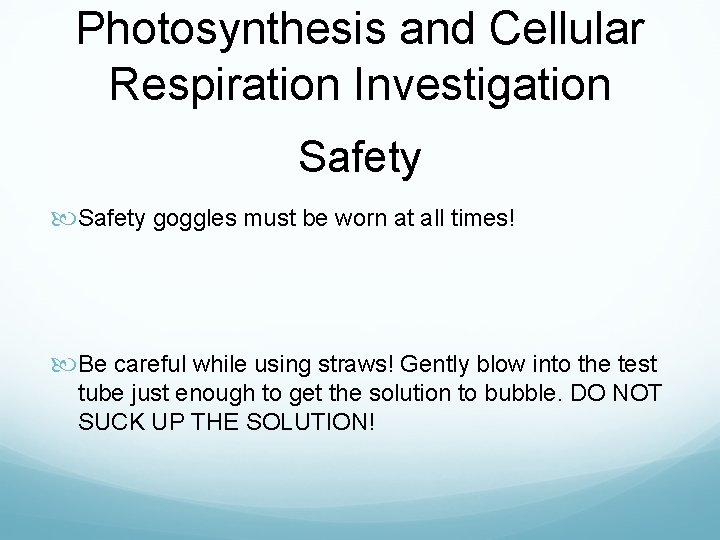 Photosynthesis and Cellular Respiration Investigation

Safety

Safety goggles must be worn at all times!

Be careful while using straws! Gently blow into the test tube just enough to get the solution to bubble. DO NOT SUCK UP THE SOLUTION!